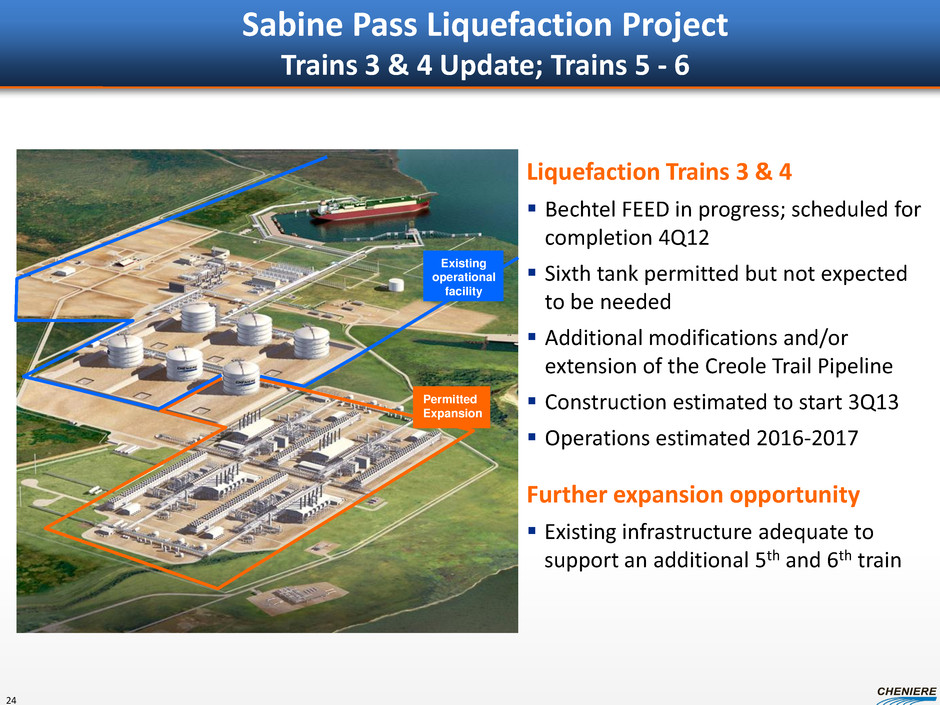 Sabine Pass Liquefaction Project
Trains 3 & 4 Update; Trains 5 - 6

Existing operational facility

Permitted Expansion

Liquefaction Trains 3 & 4

▪ Bechtel FEED in progress; scheduled for completion 4Q12
▪ Sixth tank permitted but not expected to be needed
▪ Additional modifications and/or extension of the Creole Trail Pipeline
▪ Construction estimated to start 3Q13
▪ Operations estimated 2016-2017

Further expansion opportunity

▪ Existing infrastructure adequate to support an additional 5$^{th}$ and 6$^{th}$ train

24

CHENIERE